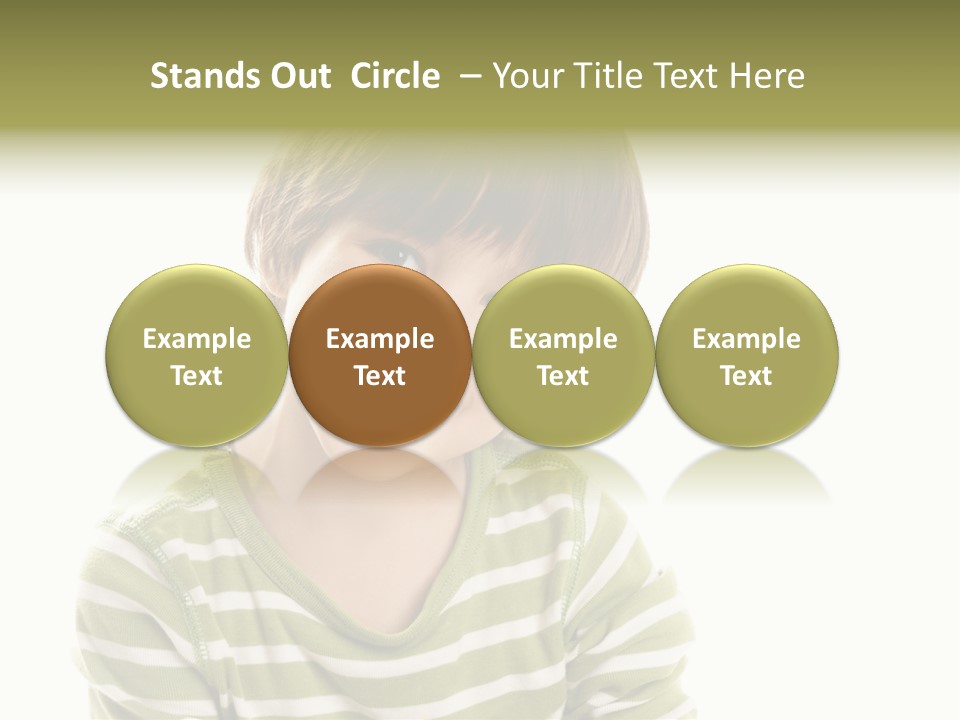 Stands Out Circle – Your Title Text Here

Example Text

Example Text

Example Text

Example Text